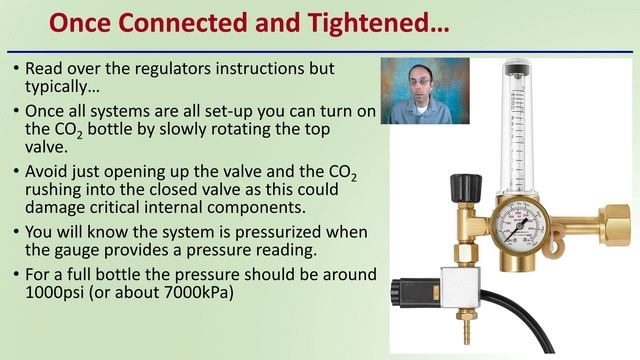 Once Connected and Tightened…

• Read over the regulators instructions but typically…

• Once all systems are all set-up you can turn on the $CO_2$ bottle by slowly rotating the top valve.

• Avoid just opening up the valve and the $CO_2$ rushing into the closed valve as this could damage critical internal components.

• You will know the system is pressurized when the gauge provides a pressure reading.

• For a full bottle the pressure should be around 1000psi (or about 7000kPa)